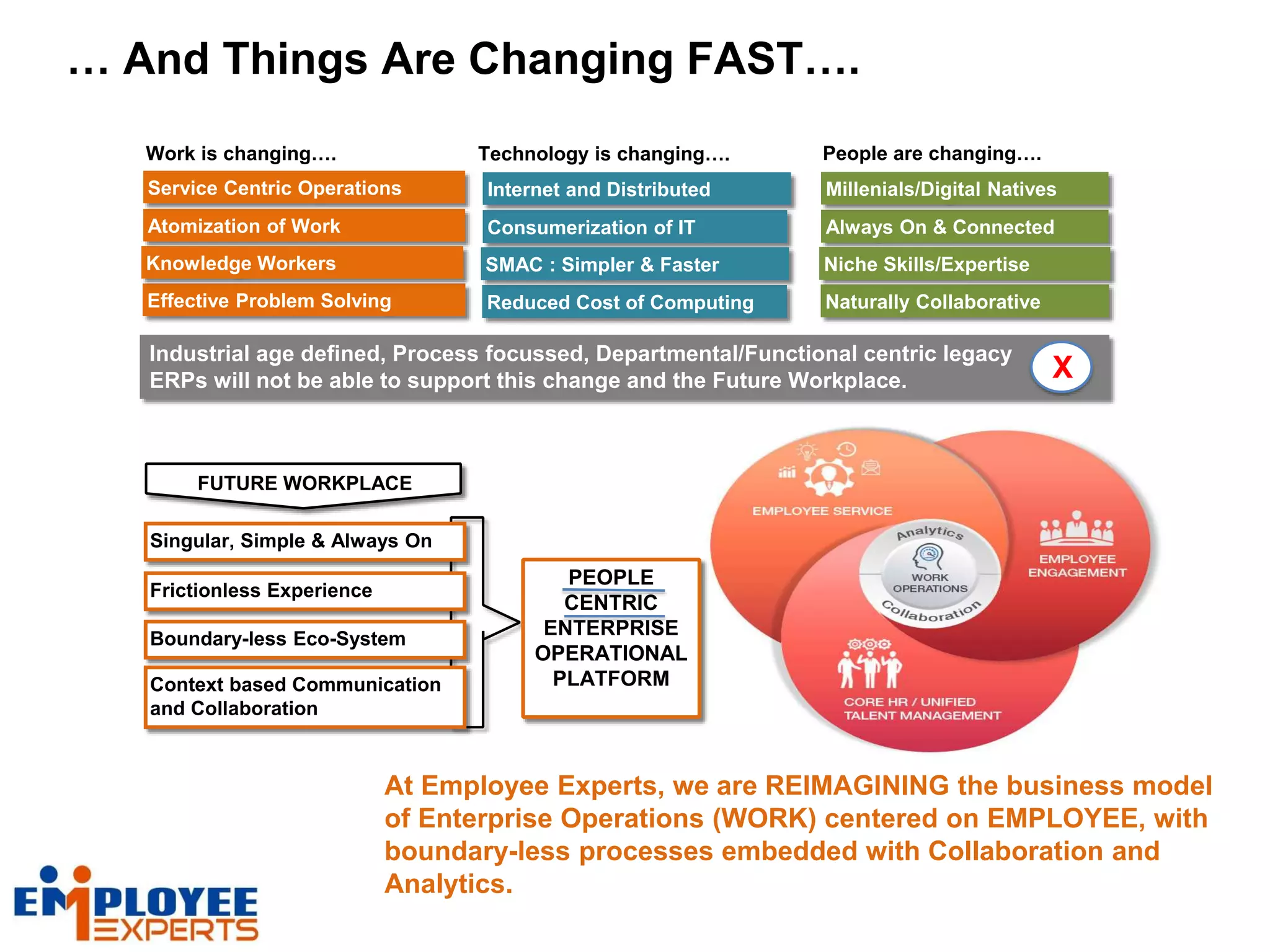 … And Things Are Changing FAST….

Work is changing….

Service Centric Operations

Atomization of Work

Knowledge Workers

Effective Problem Solving

Technology is changing….

Internet and Distributed

Consumerization of IT

SMAC : Simpler & Faster

Reduced Cost of Computing

People are changing….

Millenials/Digital Natives

Always On & Connected

Niche Skills/Expertise

Naturally Collaborative

Industrial age defined, Process focussed, Departmental/Functional centric legacy ERPs will not be able to support this change and the Future Workplace.

X

FUTURE WORKPLACE

Singular, Simple & Always On

Frictionless Experience

Boundary-less Eco-System

Context based Communication and Collaboration

PEOPLE CENTRIC ENTERPRISE OPERATIONAL PLATFORM

EMPLOYEE SERVICE

Analytics

WORK OPERATIONS

Collaboration

EMPLOYEE ENGAGEMENT

CORE HR / UNIFIED TALENT MANAGEMENT

At Employee Experts, we are REIMAGINING the business model of Enterprise Operations (WORK) centered on EMPLOYEE, with boundary-less processes embedded with Collaboration and Analytics.

EMPLOYEE EXPERTS